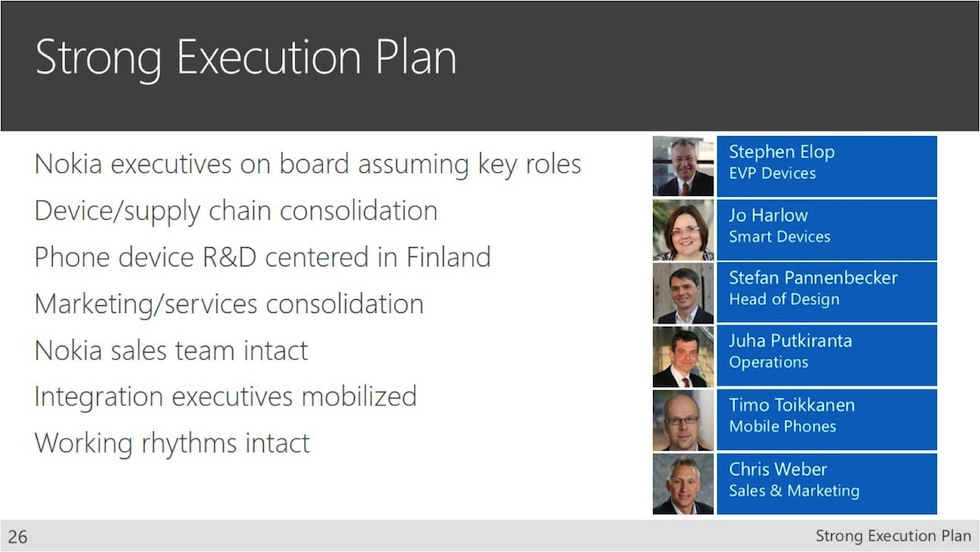 Strong Execution Plan

Nokia executives on board assuming key roles

Device/supply chain consolidation

Phone device R&D centered in Finland

Marketing/services consolidation

Nokia sales team intact

Integration executives mobilized

Working rhythms intact

Stephen Elop
EVP Devices

Jo Harlow
Smart Devices

Stefan Pannenbecker
Head of Design

Juha Putkiranta
Operations

Timo Toikkanen
Mobile Phones

Chris Weber
Sales & Marketing

26

Strong Execution Plan